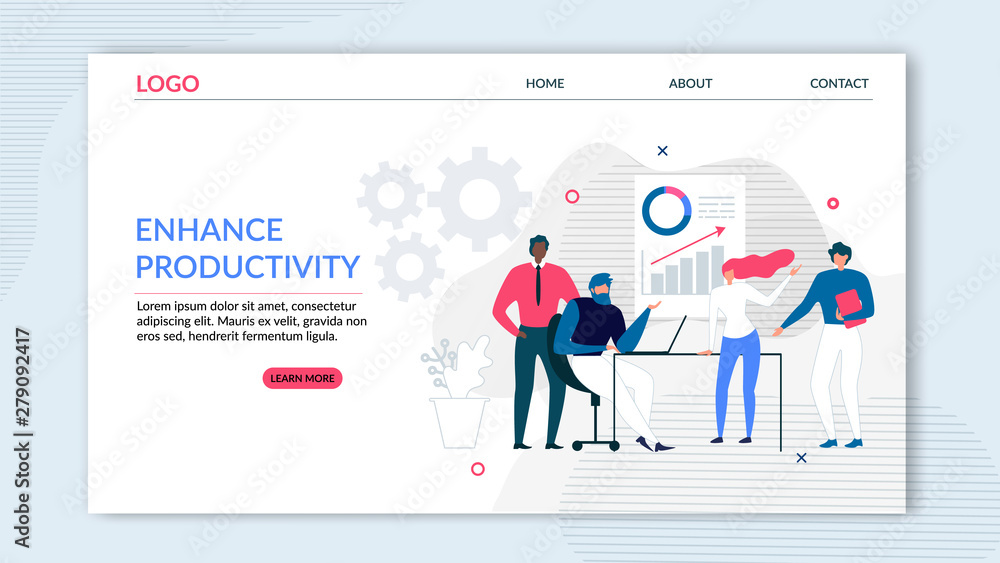 LOGO

HOME

ABOUT

CONTACT

ENHANCE PRODUCTIVITY

Lorem ipsum dolor sit amet, consectetur adipiscing elit. Mauris ex velit, gravida non eros sed, hendrerit fermentum ligula.

LEARN MORE

Adobe Stock | #279092417